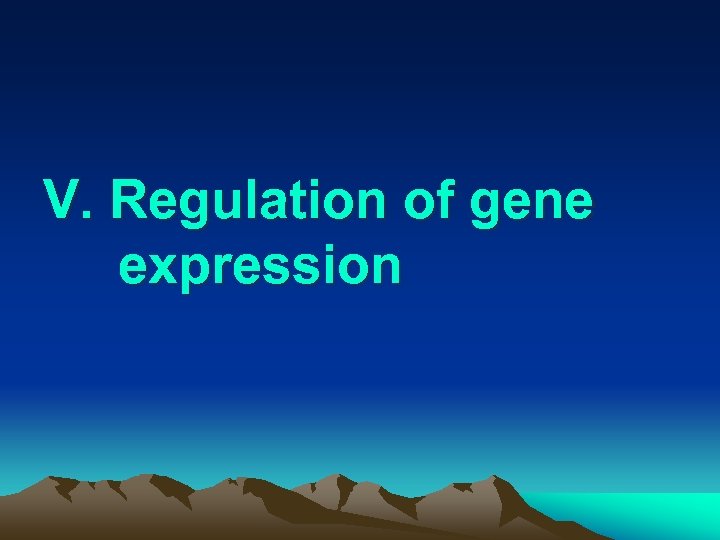 V. Regulation of gene expression